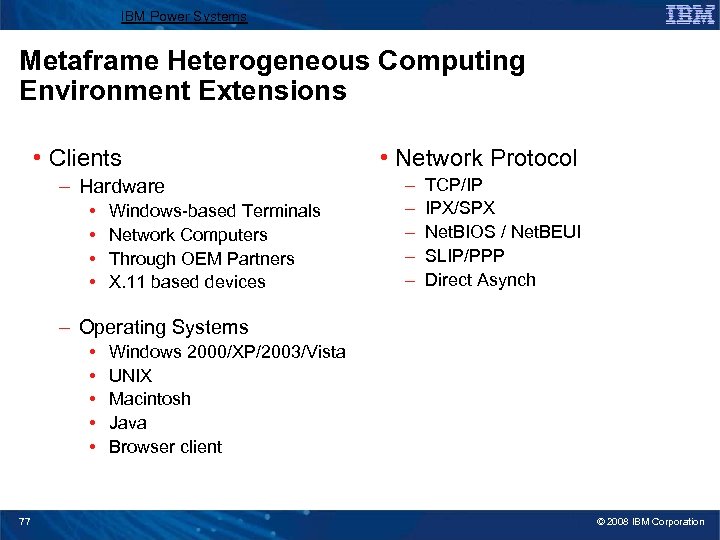 IBM Power Systems

IBM

Metaframe Heterogeneous Computing Environment Extensions

• Clients
– Hardware
• Windows-based Terminals
• Network Computers
• Through OEM Partners
• X.11 based devices

– Operating Systems
• Windows 2000/XP/2003/Vista
• UNIX
• Macintosh
• Java
• Browser client

• Network Protocol
– TCP/IP
– IPX/SPX
– NetBIOS / NetBEUI
– SLIP/PPP
– Direct Asynch

77

© 2008 IBM Corporation